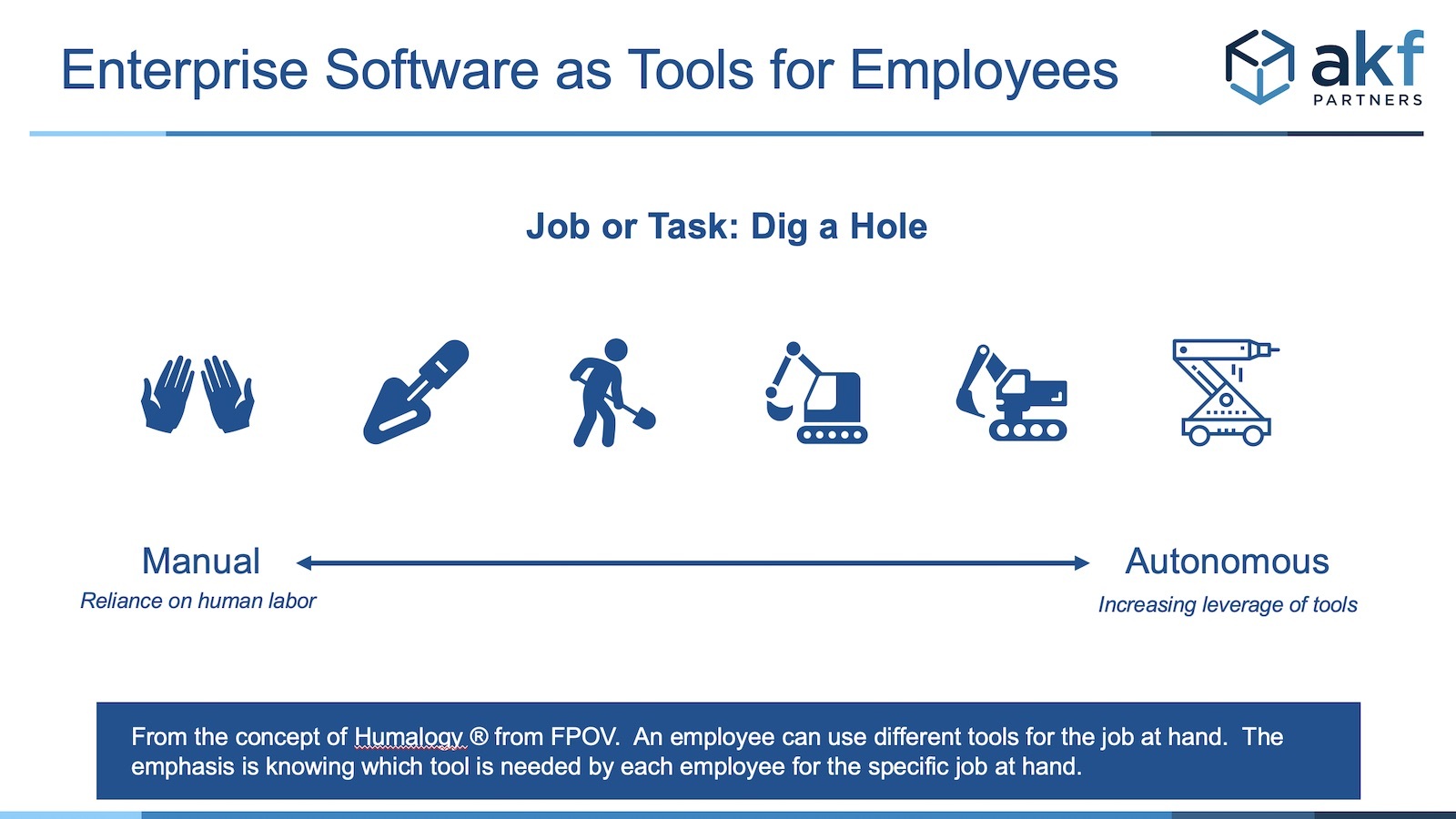 Enterprise Software as Tools for Employees

akf PARTNERS

Job or Task: Dig a Hole

Manual
Reliance on human labor

Autonomous
Increasing leverage of tools

From the concept of Humalogy ® from FPOV. An employee can use different tools for the job at hand. The emphasis is knowing which tool is needed by each employee for the specific job at hand.